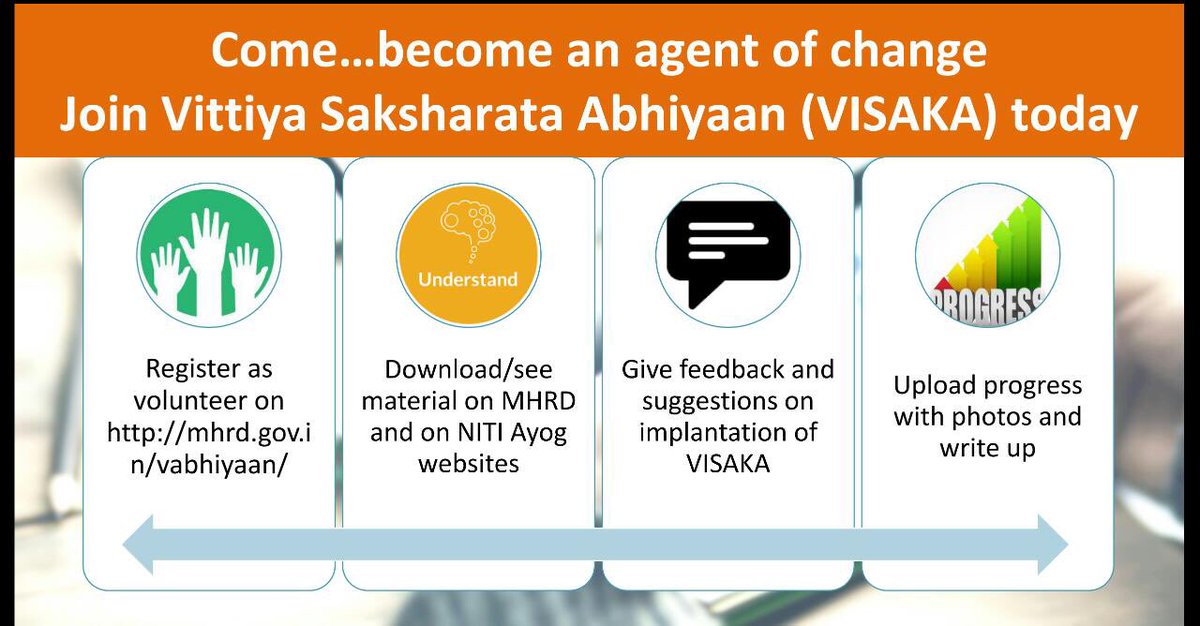 Come…become an agent of change
Join Vittiya Saksharata Abhiyaan (VISAKA) today

Register as volunteer on http://mhrd.gov.in/vabhiyaan/

Understand

Download/see material on MHRD and on NITI Ayog websites

Give feedback and suggestions on implantation of VISAKA

PROGRESS

Upload progress with photos and write up